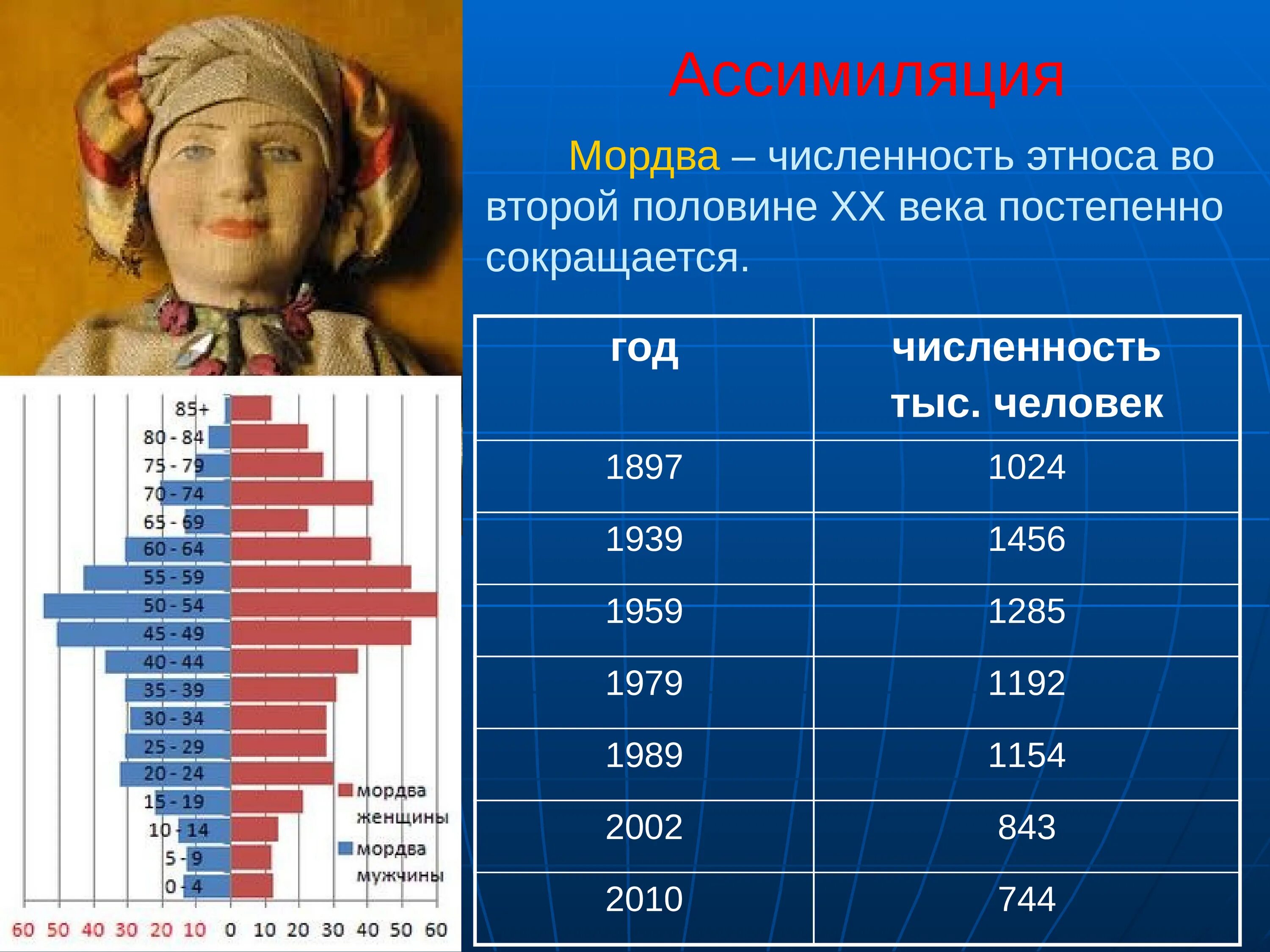 Ассимиляция

Мордва – численность этноса во второй половине XX века постепенно сокращается.

| год | численность тыс. человек |
|---|---|
| 1897 | 1024 |
| 1939 | 1456 |
| 1959 | 1285 |
| 1979 | 1192 |
| 1989 | 1154 |
| 2002 | 843 |
| 2010 | 744 |

85+
80 - 84
75 - 79
70 - 74
65 - 69
60 - 64
55 - 59
50 - 54
45 - 49
40 - 44
35 - 39
30 - 34
25 - 29
20 - 24
15 - 19
10 - 14
5 - 9
0 - 4

мордва женщины
мордва мужчины

60 50 40 30 20 10 0 10 20 30 40 50 60